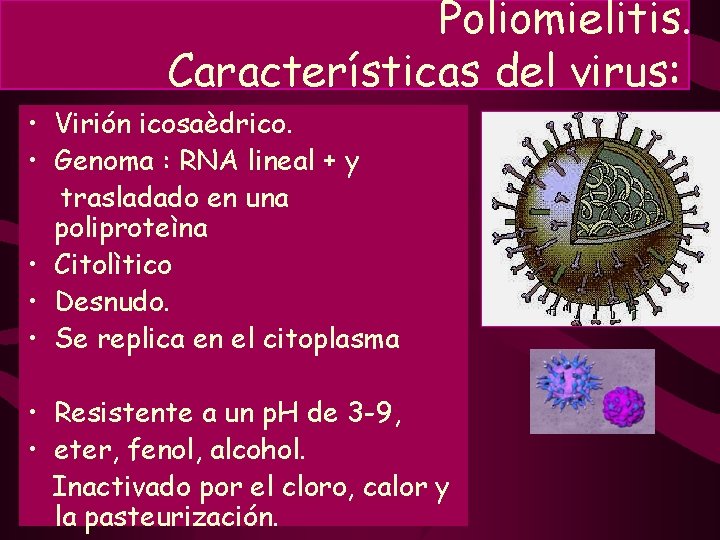 Poliomielitis.
Características del virus:

• Virión icosaèdrico.
• Genoma : RNA lineal + y trasladado en una poliproteìna
• Citolìtico
• Desnudo.
• Se replica en el citoplasma

• Resistente a un pH de 3-9,
• eter, fenol, alcohol.
Inactivado por el cloro, calor y la pasteurización.